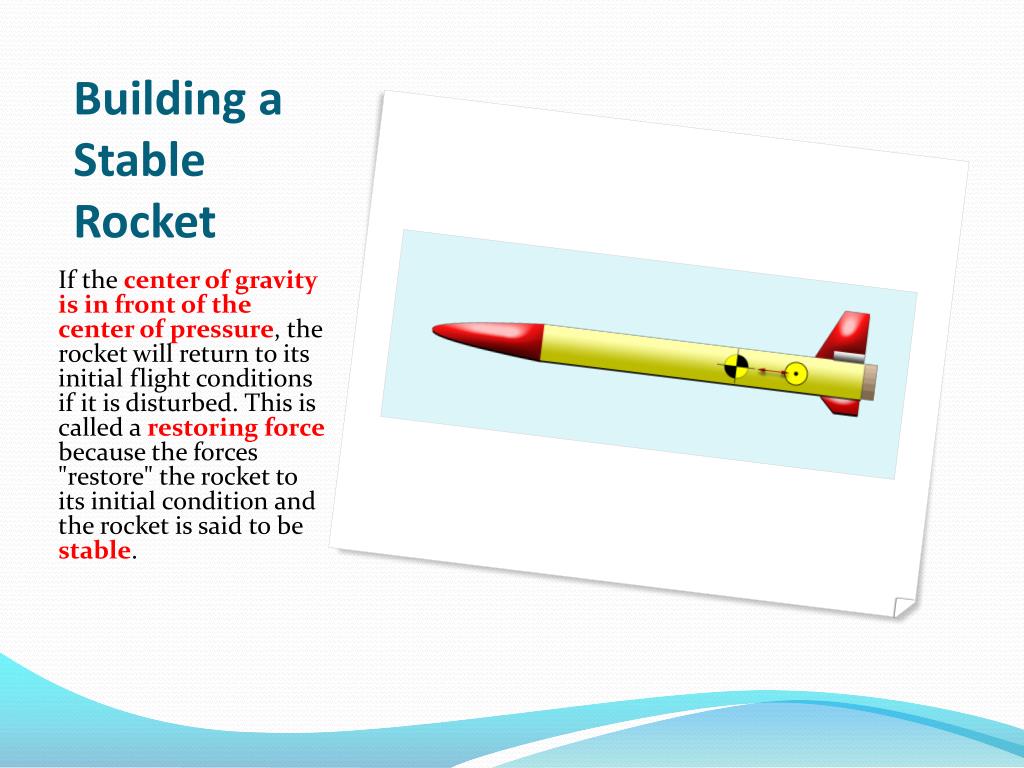 Building a Stable Rocket

If the center of gravity is in front of the center of pressure, the rocket will return to its initial flight conditions if it is disturbed. This is called a restoring force because the forces "restore" the rocket to its initial condition and the rocket is said to be stable.